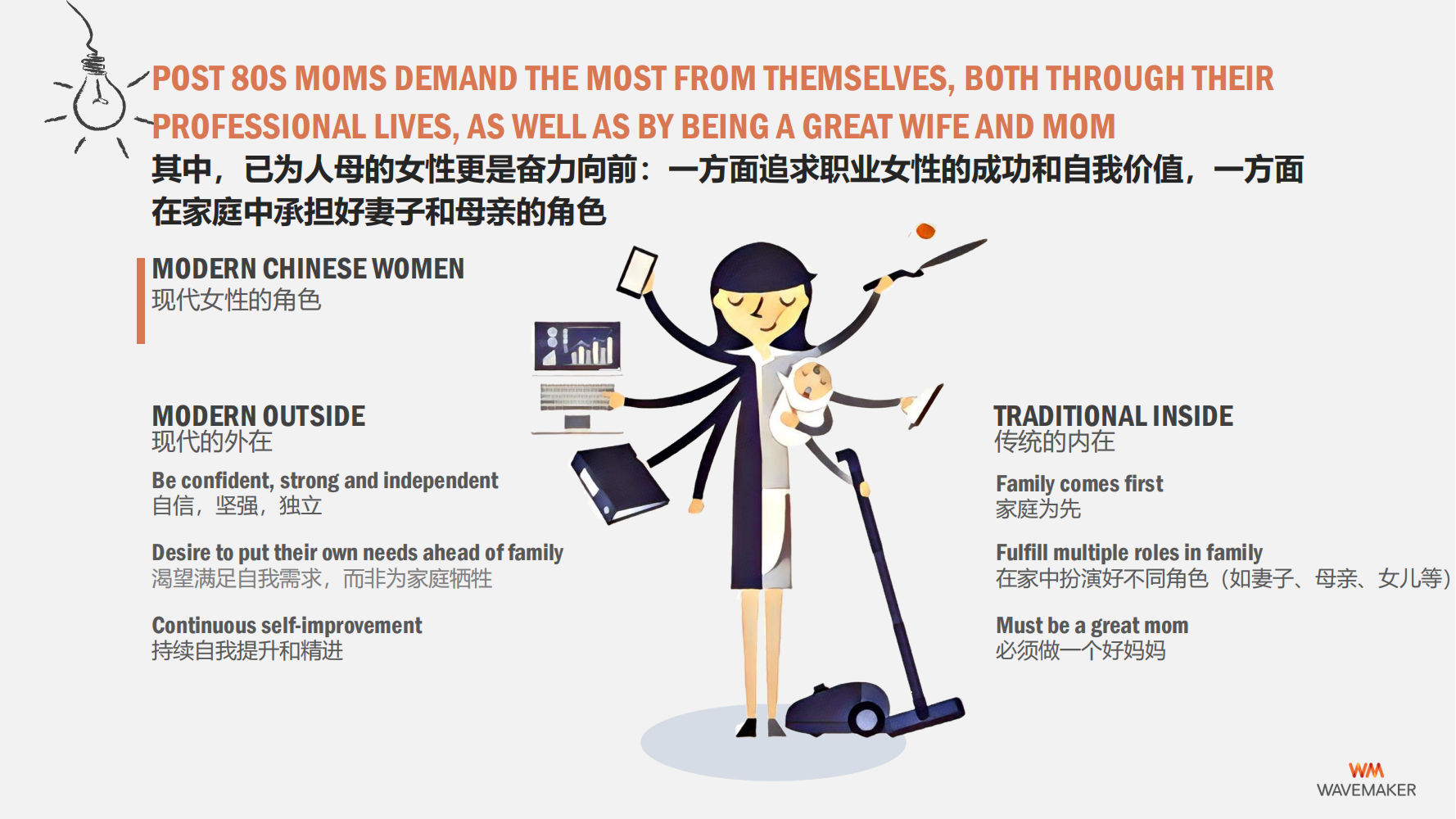 POST 80S MOMS DEMAND THE MOST FROM THEMSELVES, BOTH THROUGH THEIR PROFESSIONAL LIVES, AS WELL AS BY BEING A GREAT WIFE AND MOM
其中，已为人母的女性更是奋力向前：一方面追求职业女性的成功和自我价值，一方面在家庭中承担好妻子和母亲的角色

MODERN CHINESE WOMEN
现代女性的角色

MODERN OUTSIDE
现代的外在

Be confident, strong and independent
自信，坚强，独立

Desire to put their own needs ahead of family
渴望满足自我需求，而非为家庭牺牲

Continuous self-improvement
持续自我提升和精进

TRADITIONAL INSIDE
传统的内在

Family comes first
家庭为先

Fulfill multiple roles in family
在家中扮演好不同角色（如妻子、母亲、女儿等）

Must be a great mom
必须做一个好妈妈

WM
WAVEMAKER